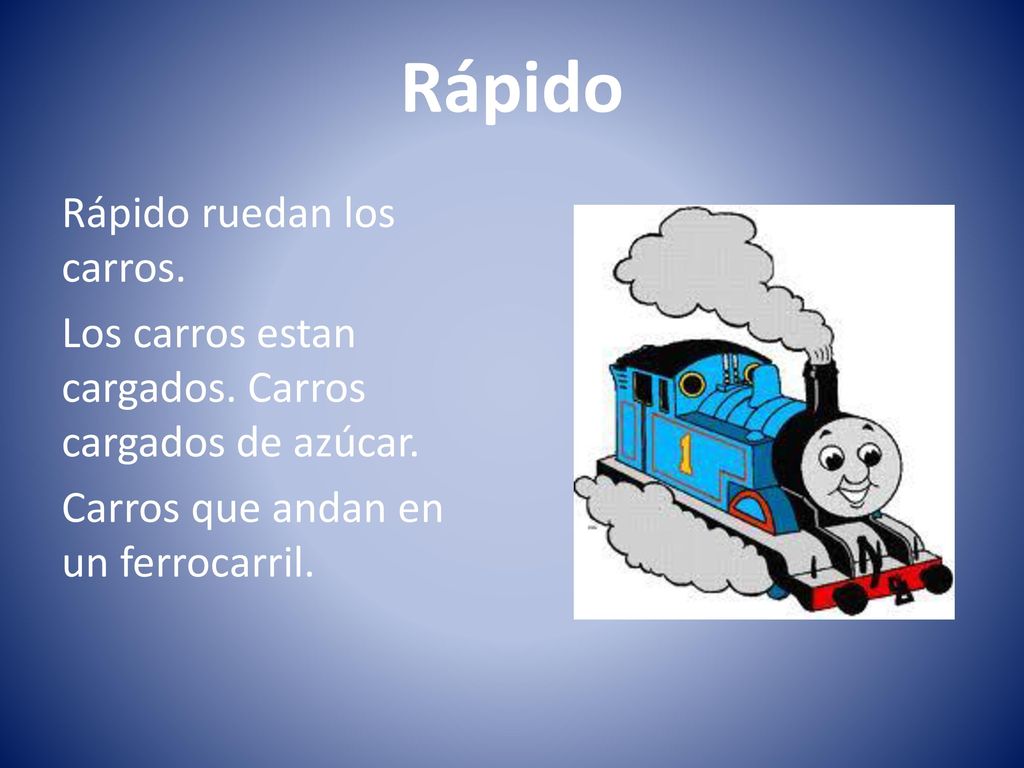 Rápido

Rápido ruedan los carros.

Los carros estan cargados. Carros cargados de azúcar.

Carros que andan en un ferrocarril.

1